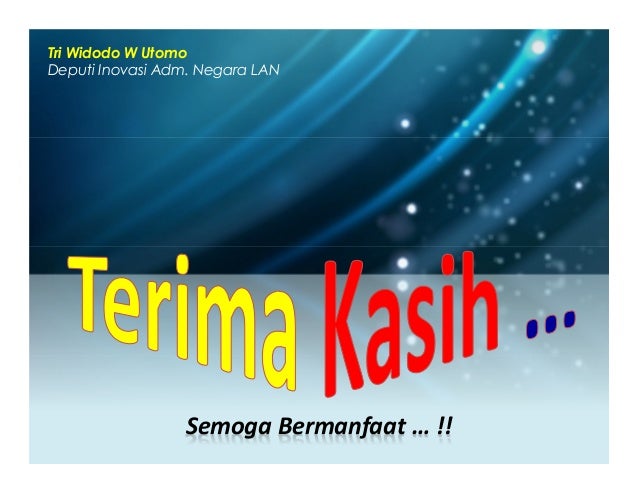 Tri Widodo W Utomo
Deputi Inovasi Adm. Negara LAN

Terima Kasih ...

Semoga Bermanfaat ... !!